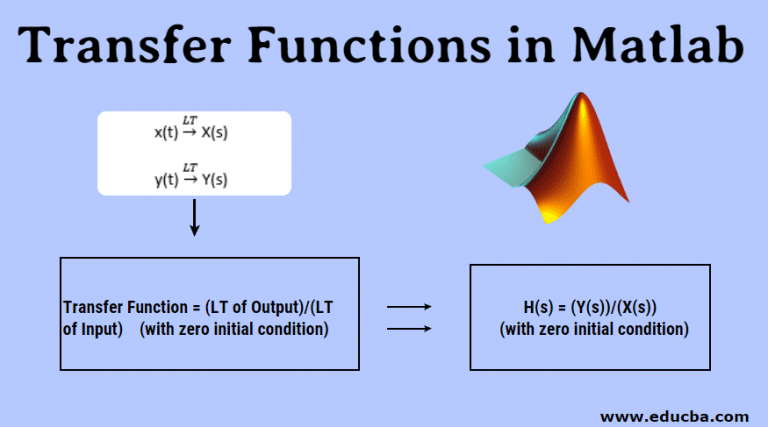 Transfer Functions in Matlab

$x(t) \xrightarrow{LT} X(s)$

$y(t) \xrightarrow{LT} Y(s)$

Transfer Function = (LT of Output)/(LT of Input) (with zero initial condition)

H(s) = (Y(s))/(X(s)) (with zero initial condition)

www.educba.com